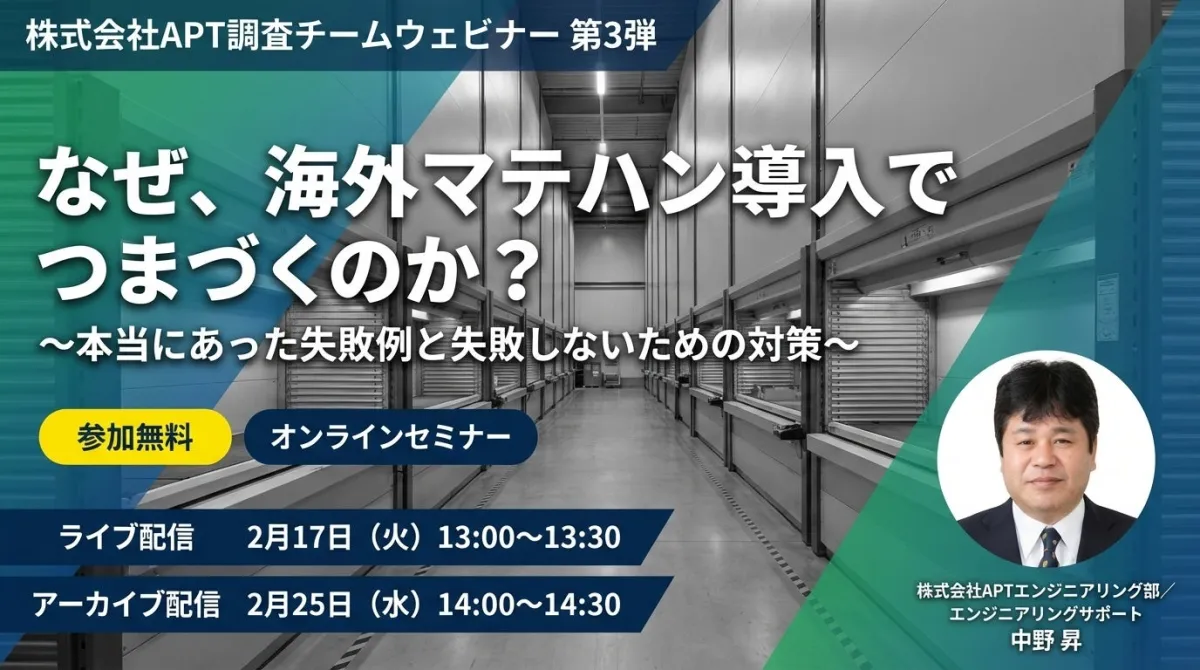 株式会社APT調査チームウェビナー 第3弾

なぜ、海外マテハン導入でつまづくのか？

～本当にあった失敗例と失敗しないための対策～

参加無料

オンラインセミナー

ライブ配信　2月17日（火）13:00～13:30

アーカイブ配信　2月25日（水）14:00～14:30

株式会社APTエンジニアリング部／エンジニアリングサポート

中野 昇